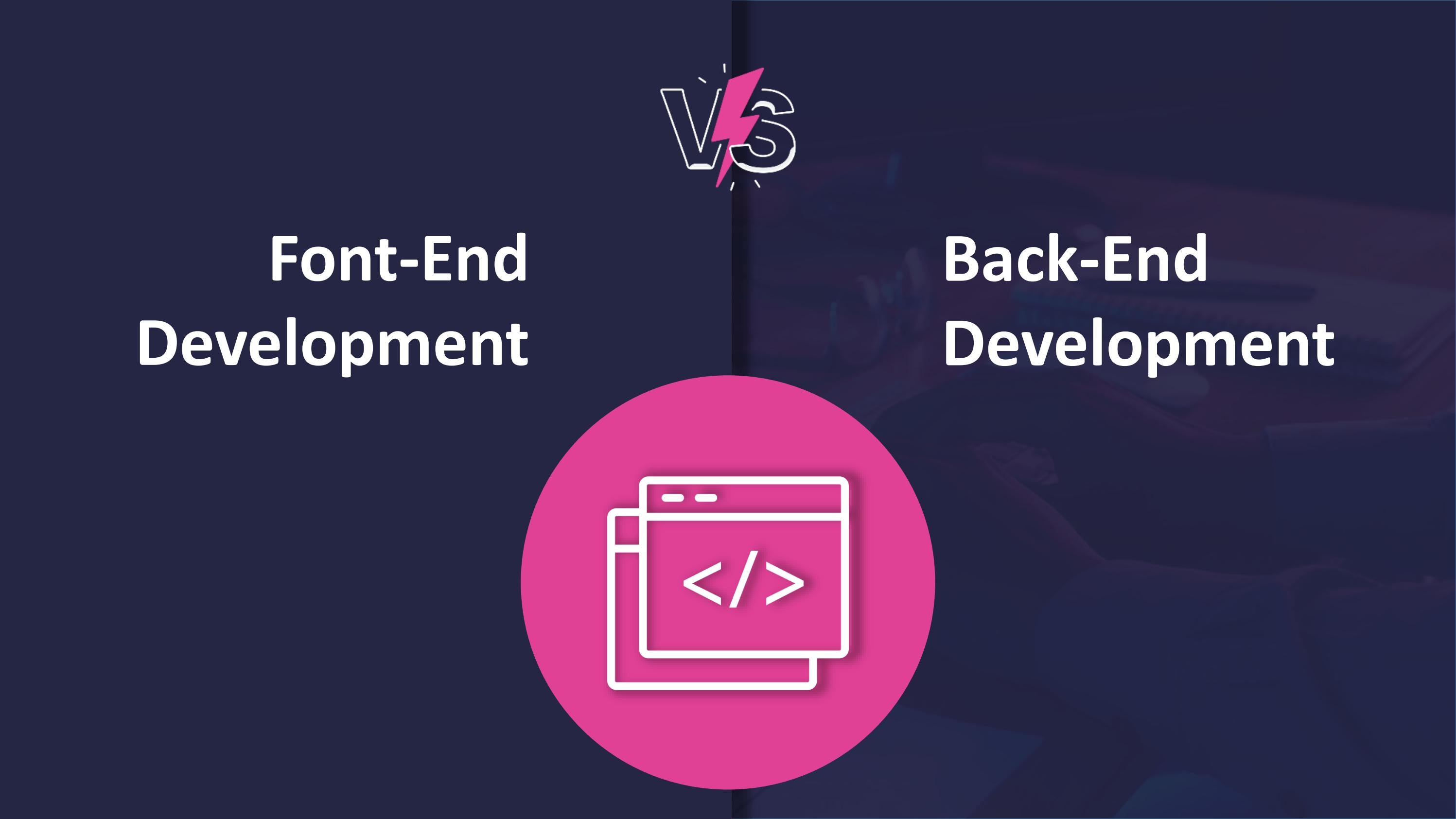 VS

Font-End Development

Back-End Development

</>